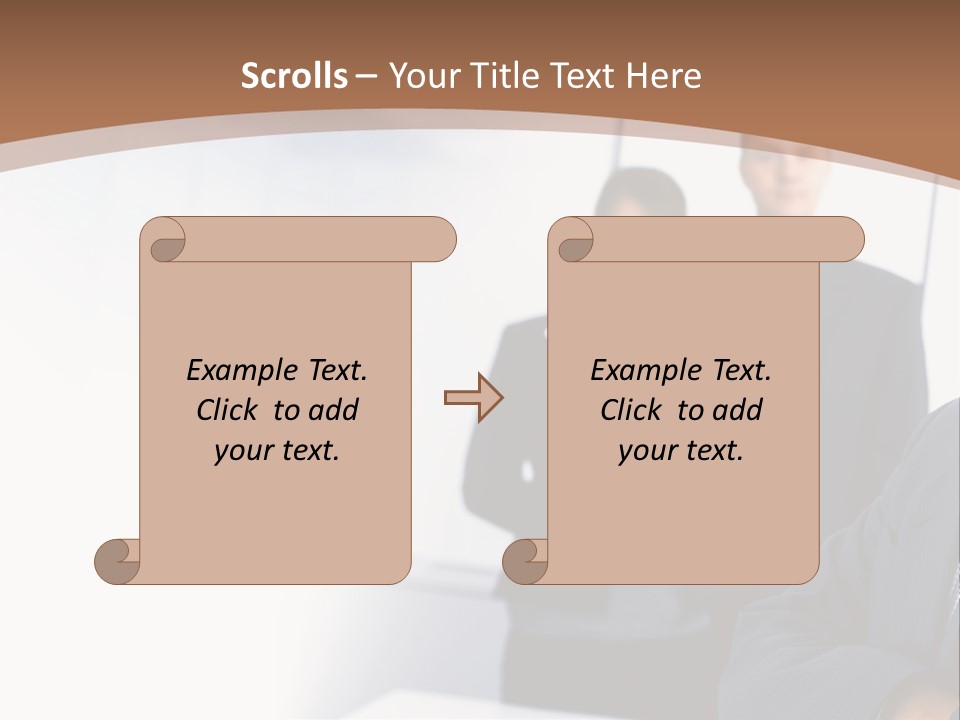 Scrolls – Your Title Text Here

Example Text. Click to add your text.

Example Text. Click to add your text.